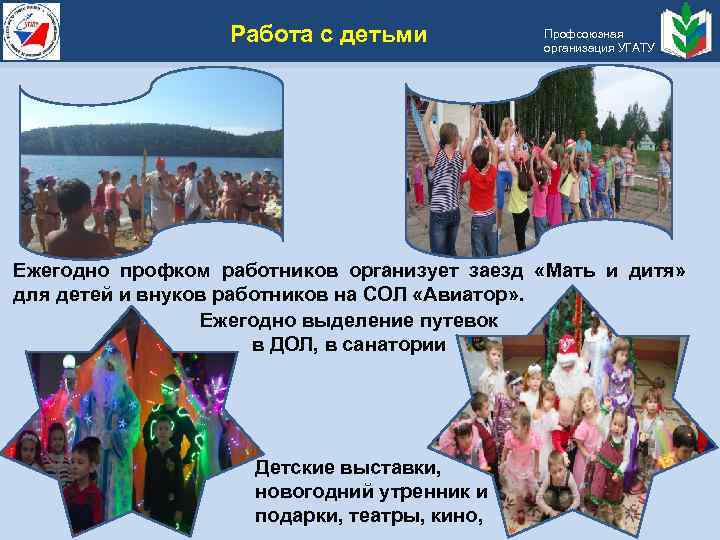 Работа с детьми

Профсоюзная организация УГАТУ

Ежегодно профком работников организует заезд «Мать и дитя» для детей и внуков работников на СОЛ «Авиатор».

Ежегодно выделение путевок в ДОЛ, в санатории

Детские выставки, новогодний утренник и подарки, театры, кино,